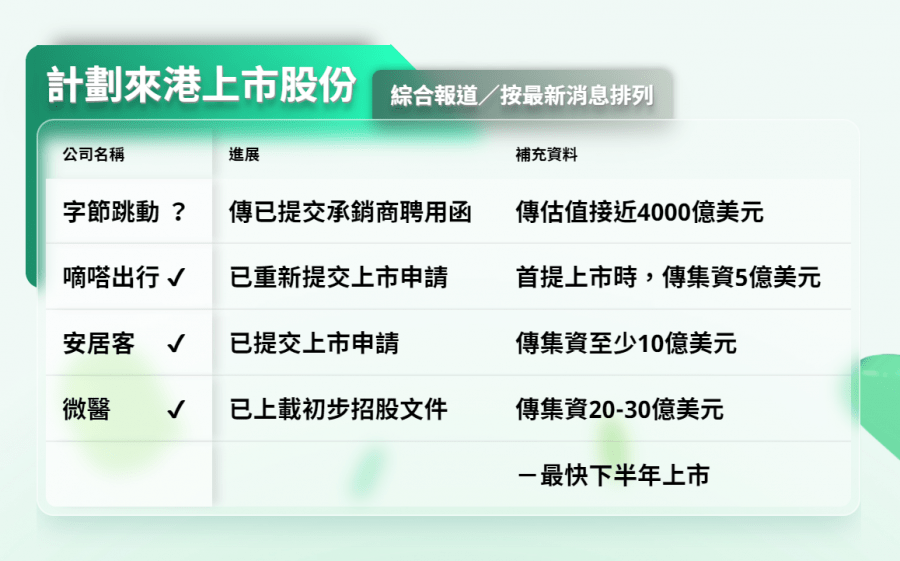 計劃來港上市股份

綜合報道／按最新消息排列

| 公司名稱 | 進展 | 補充資料 |
|---|---|---|
| 字節跳動 ？ | 傳已提交承銷商聘用函 | 傳估值接近4000億美元 |
| 嘀嗒出行 ✓ | 已重新提交上市申請 | 首提上市時，傳集資5億美元 |
| 安居客 ✓ | 已提交上市申請 | 傳集資至少10億美元 |
| 微醫 ✓ | 已上載初步招股文件 | 傳集資20-30億美元 |
| | | －最快下半年上市 |